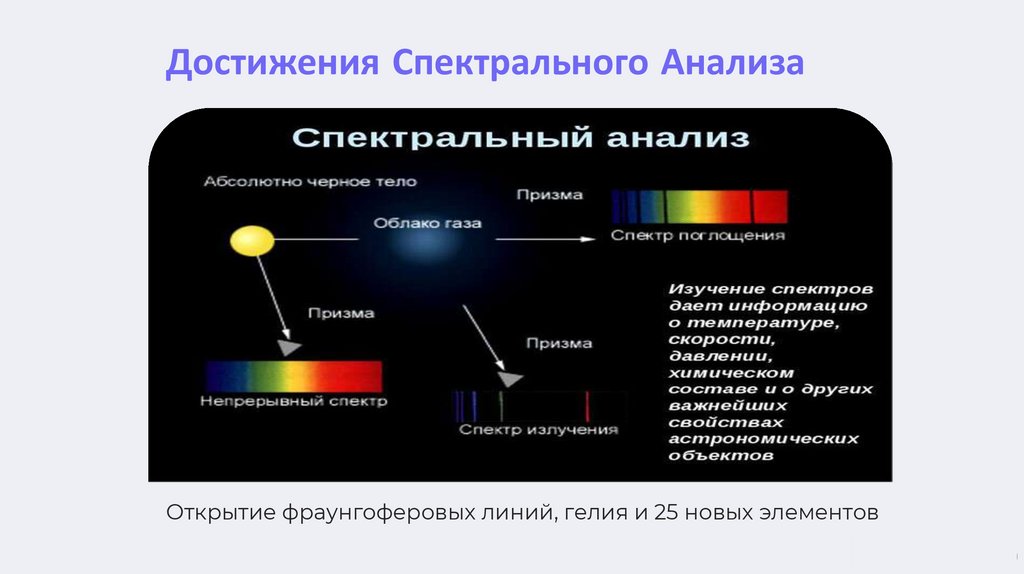 Достижения Спектрального Анализа

Спектральный анализ

Абсолютно черное тело

Облако газа

Призма

Спектр поглощения

Призма

Непрерывный спектр

Призма

Спектр излучения

Изучение спектров дает информацию о температуре, скорости, давлении, химическом составе и о других важнейших свойствах астрономических объектов

Открытие фраунгоферовых линий, гелия и 25 новых элементов